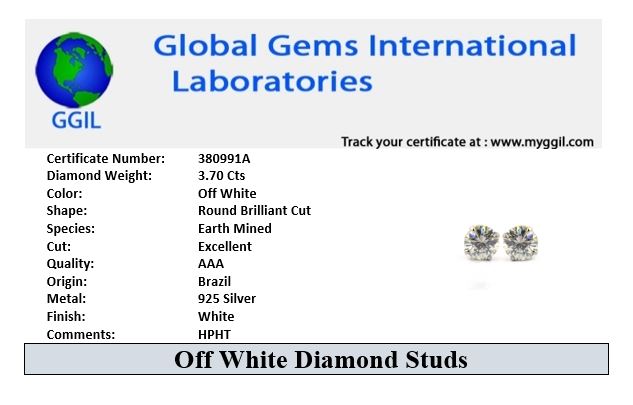 GGIL

Global Gems International Laboratories

Track your certificate at : www.myggil.com

| | |
|---|---|
| Certificate Number: | 380991A |
| Diamond Weight: | 3.70 Cts |
| Color: | Off White |
| Shape: | Round Brilliant Cut |
| Species: | Earth Mined |
| Cut: | Excellent |
| Quality: | AAA |
| Origin: | Brazil |
| Metal: | 925 Silver |
| Finish: | White |
| Comments: | HPHT |

Off White Diamond Studs